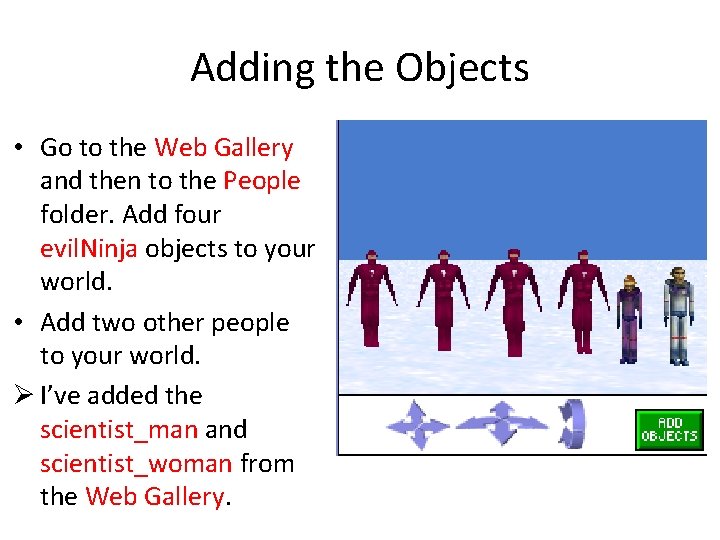 Adding the Objects

• Go to the Web Gallery and then to the People folder. Add four evilNinja objects to your world.

• Add two other people to your world.

➢ I've added the scientist_man and scientist_woman from the Web Gallery.

ADD OBJECTS